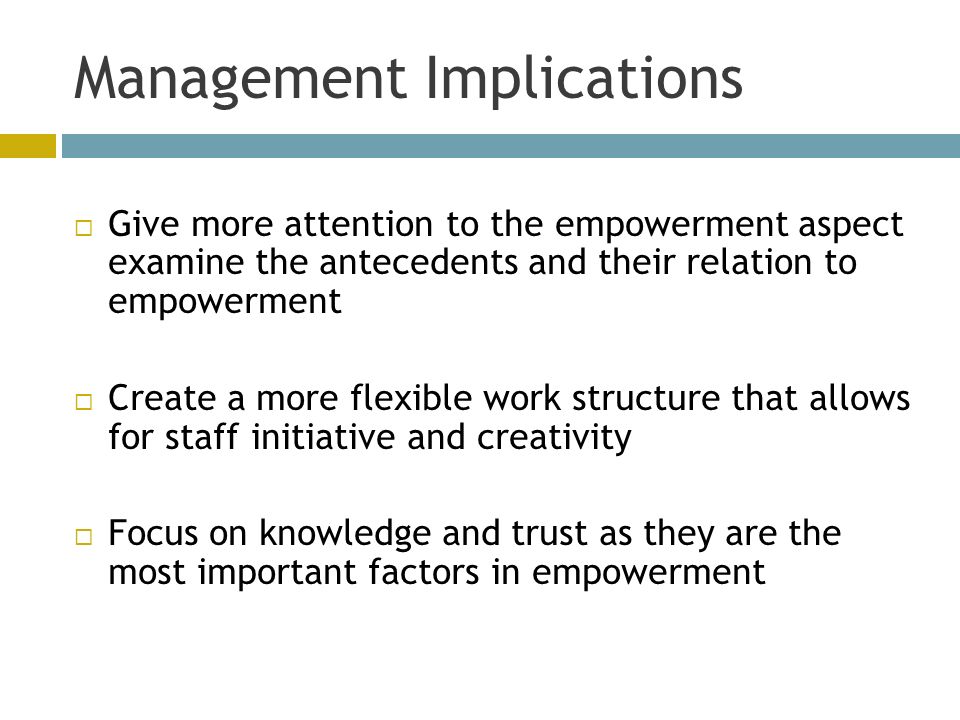 Management Implications

□ Give more attention to the empowerment aspect examine the antecedents and their relation to empowerment

□ Create a more flexible work structure that allows for staff initiative and creativity

□ Focus on knowledge and trust as they are the most important factors in empowerment